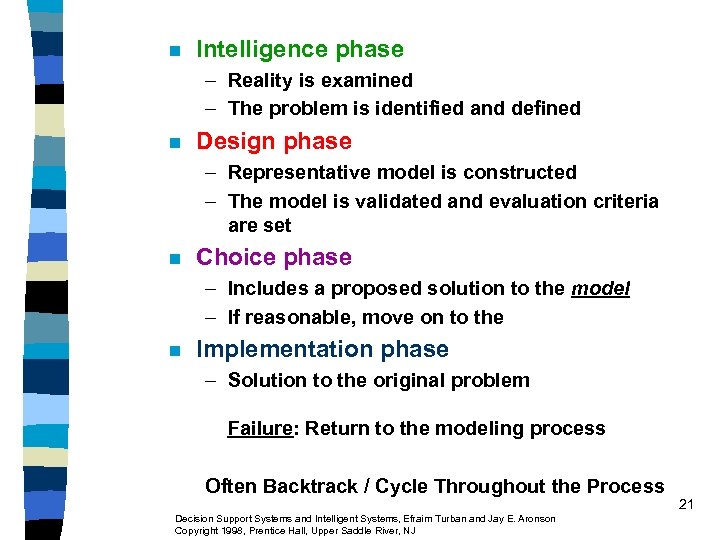 Intelligence phase
– Reality is examined
– The problem is identified and defined

Design phase
– Representative model is constructed
– The model is validated and evaluation criteria are set

Choice phase
– Includes a proposed solution to the model
– If reasonable, move on to the

Implementation phase
– Solution to the original problem

Failure: Return to the modeling process

Often Backtrack / Cycle Throughout the Process

21

Decision Support Systems and Intelligent Systems, Efraim Turban and Jay E. Aronson
Copyright 1998, Prentice Hall, Upper Saddle River, NJ